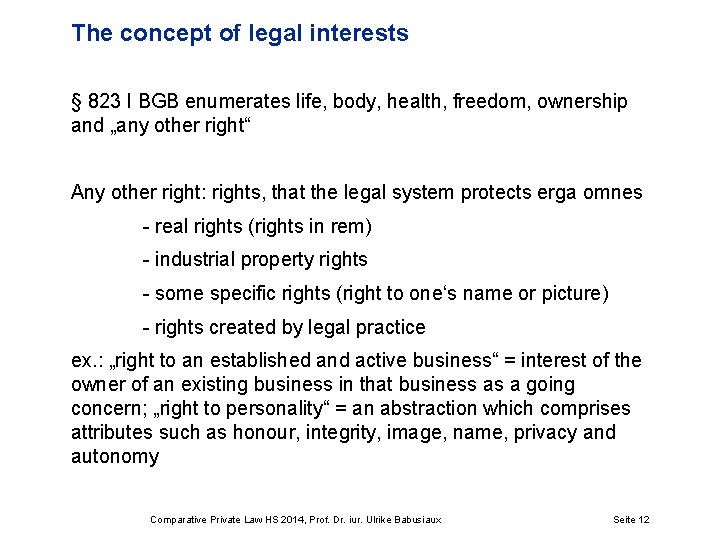 The concept of legal interests

§ 823 I BGB enumerates life, body, health, freedom, ownership and „any other right“

Any other right: rights, that the legal system protects erga omnes

- real rights (rights in rem)

- industrial property rights

- some specific rights (right to one‘s name or picture)

- rights created by legal practice

ex.: „right to an established and active business“ = interest of the owner of an existing business in that business as a going concern; „right to personality“ = an abstraction which comprises attributes such as honour, integrity, image, name, privacy and autonomy

Comparative Private Law HS 2014, Prof. Dr. iur. Ulrike Babusiaux

Seite 12